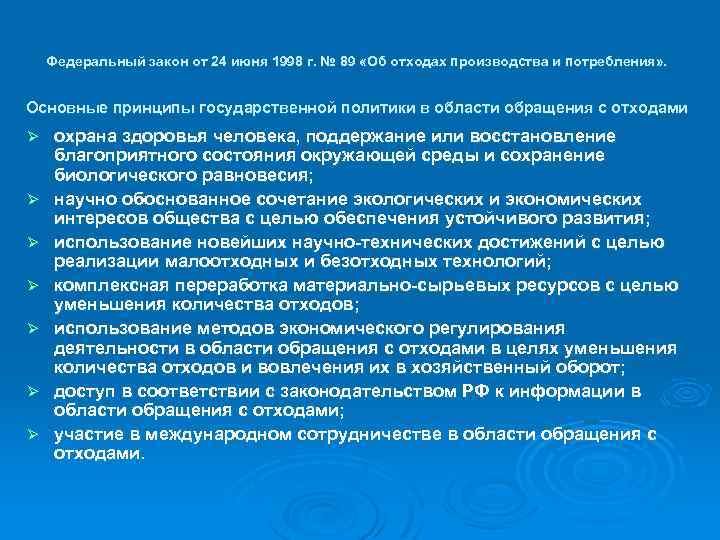 Федеральный закон от 24 июня 1998 г. № 89 «Об отходах производства и потребления».

Основные принципы государственной политики в области обращения с отходами

➢ охрана здоровья человека, поддержание или восстановление благоприятного состояния окружающей среды и сохранение биологического равновесия;
➢ научно обоснованное сочетание экологических и экономических интересов общества с целью обеспечения устойчивого развития;
➢ использование новейших научно-технических достижений с целью реализации малоотходных и безотходных технологий;
➢ комплексная переработка материально-сырьевых ресурсов с целью уменьшения количества отходов;
➢ использование методов экономического регулирования деятельности в области обращения с отходами в целях уменьшения количества отходов и вовлечения их в хозяйственный оборот;
➢ доступ в соответствии с законодательством РФ к информации в области обращения с отходами;
➢ участие в международном сотрудничестве в области обращения с отходами.